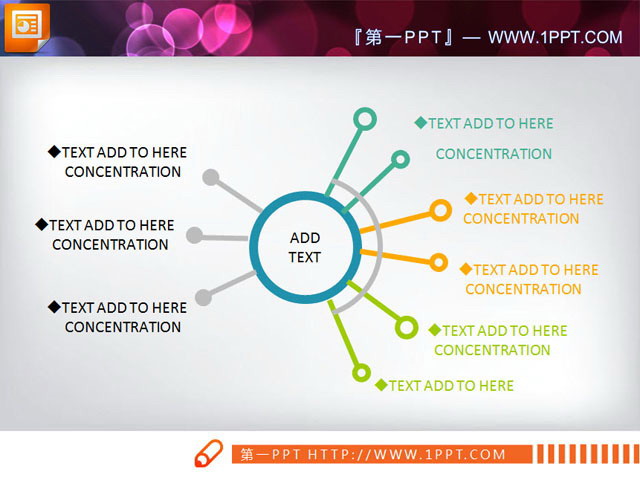 『第一PPT』— WWW.1PPT.COM

◆TEXT ADD TO HERE CONCENTRATION

◆TEXT ADD TO HERE CONCENTRATION

◆TEXT ADD TO HERE CONCENTRATION

ADD TEXT

◆TEXT ADD TO HERE

CONCENTRATION

◆TEXT ADD TO HERE CONCENTRATION

◆TEXT ADD TO HERE CONCENTRATION

◆TEXT ADD TO HERE CONCENTRATION

◆TEXT ADD TO HERE

第一PPT HTTP://WWW.1PPT.COM